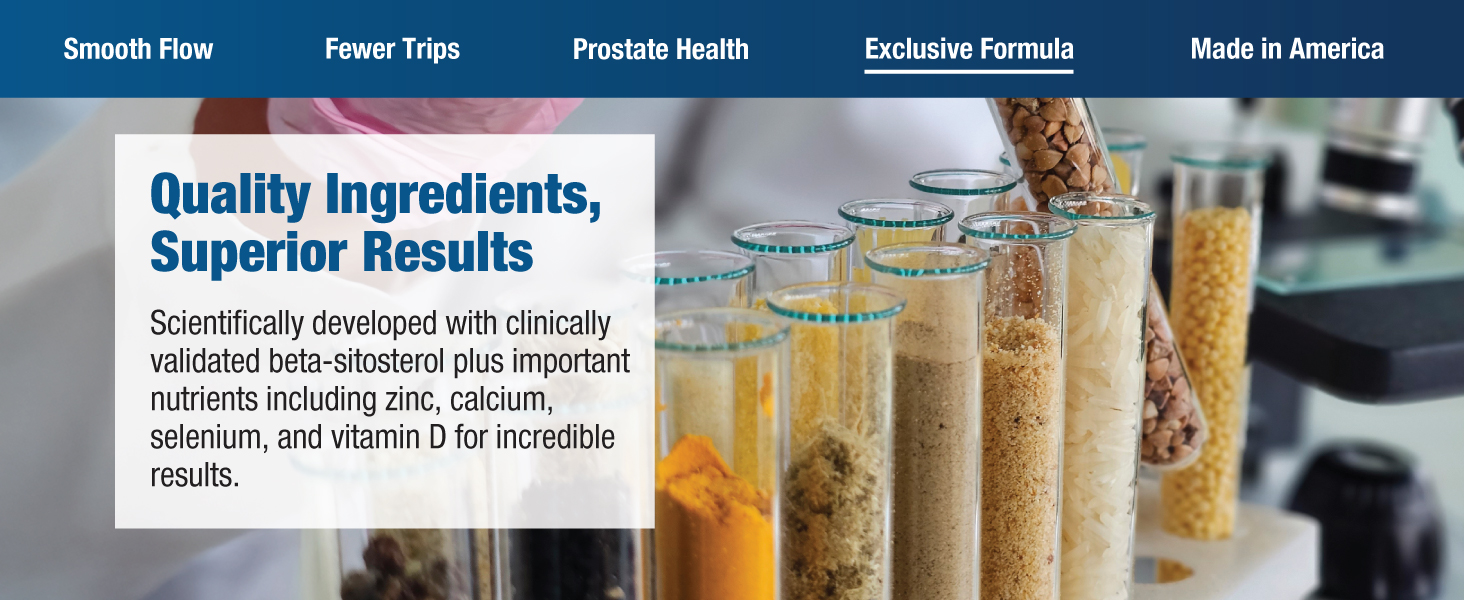 Smooth Flow Fewer Trips Prostate Health Exclusive Formula Made in America

Quality Ingredients, Superior Results

Scientifically developed with clinically validated beta-sitosterol plus important nutrients including zinc, calcium, selenium, and vitamin D for incredible results.